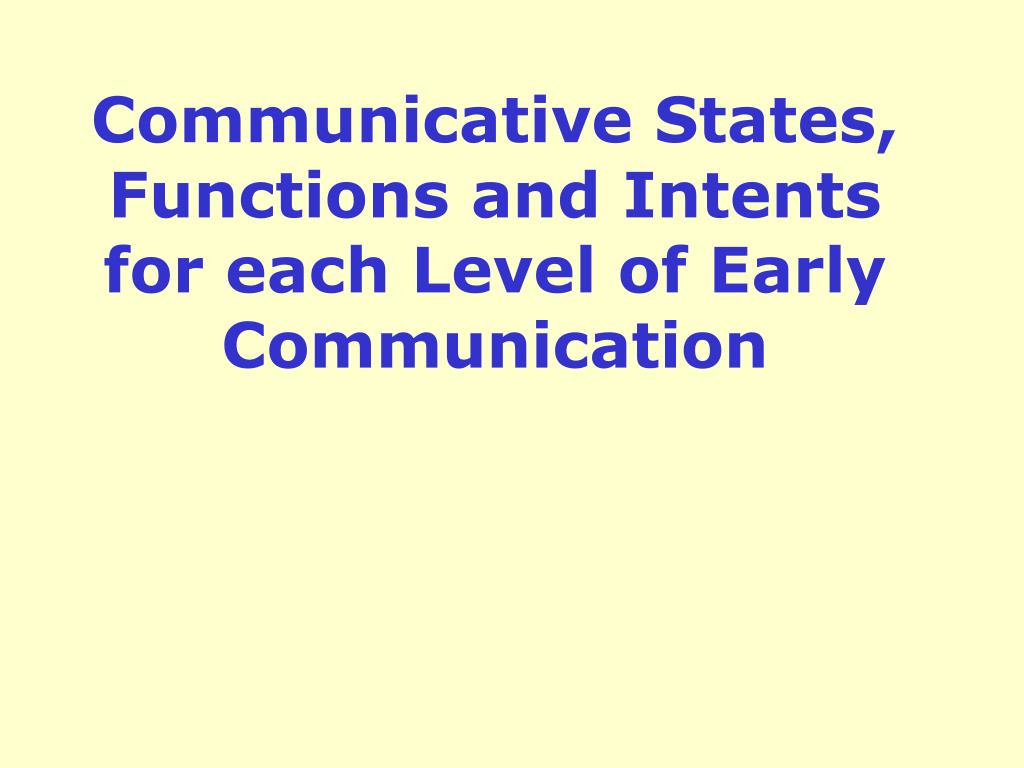 Communicative States, Functions and Intents for each Level of Early Communication